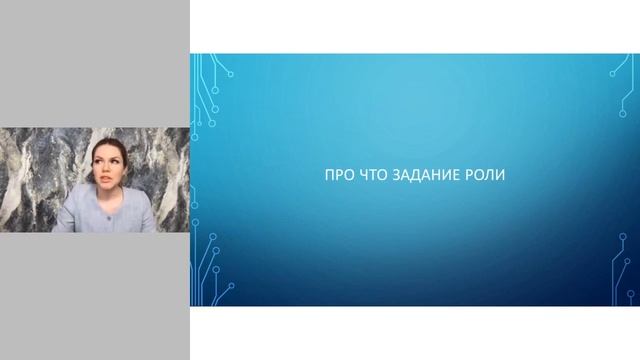 ПРО ЧТО ЗАДАНИЕ РОЛИ